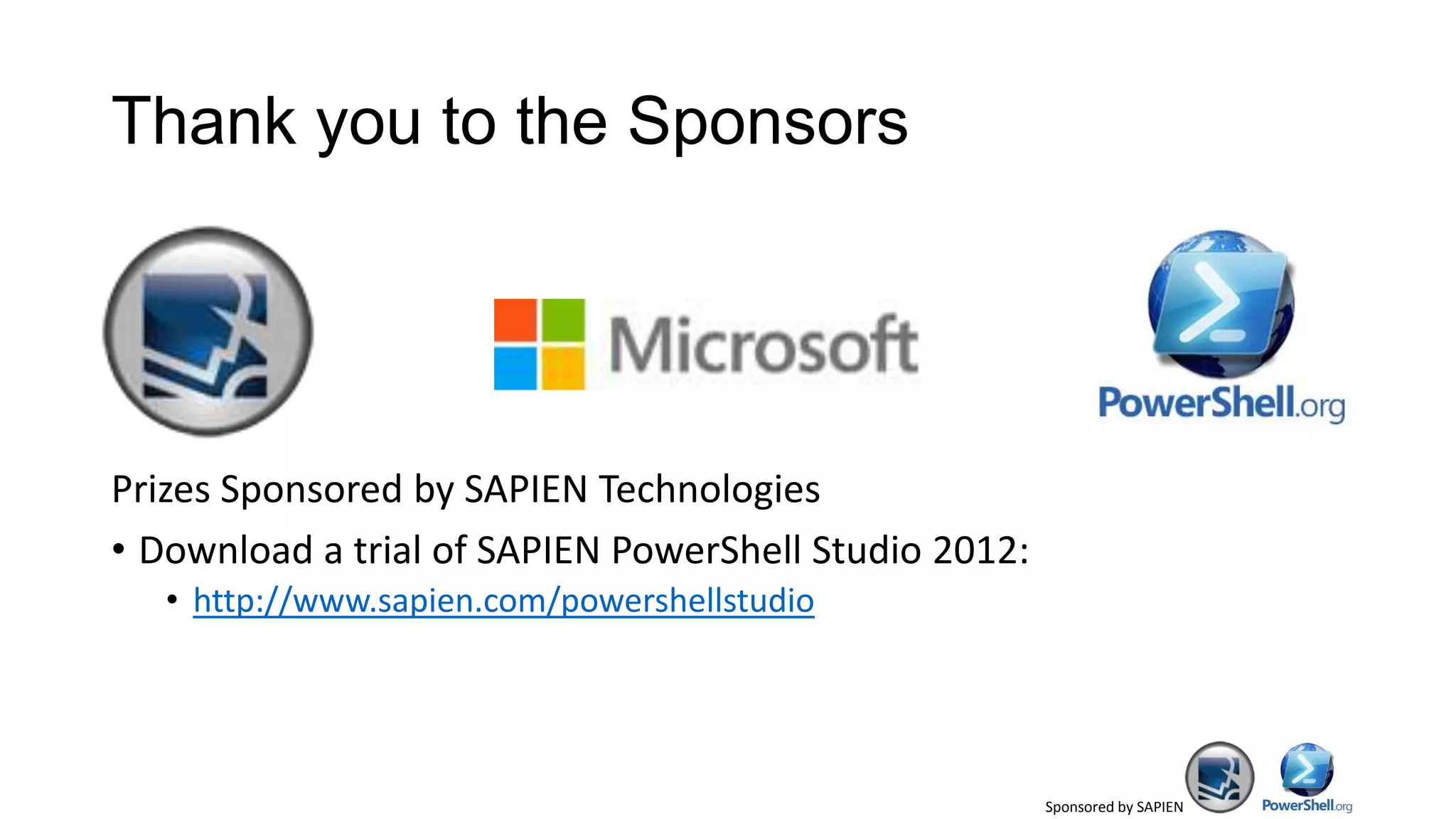 Thank you to the Sponsors

Microsoft

PowerShell.org

Prizes Sponsored by SAPIEN Technologies

• Download a trial of SAPIEN PowerShell Studio 2012:

• http://www.sapien.com/powershellstudio

Sponsored by SAPIEN

PowerShell.org